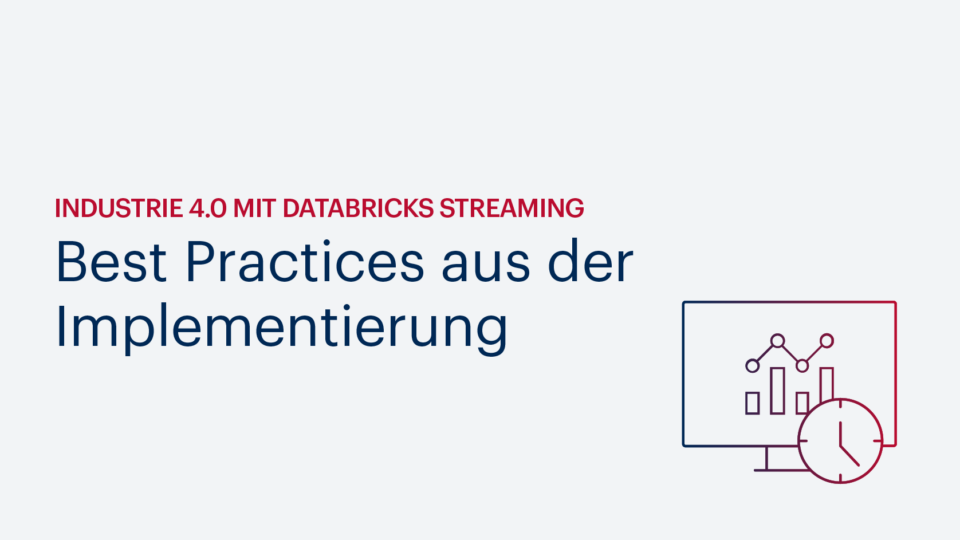 INDUSTRIE 4.0 MIT DATABRICKS STREAMING

Best Practices aus der Implementierung